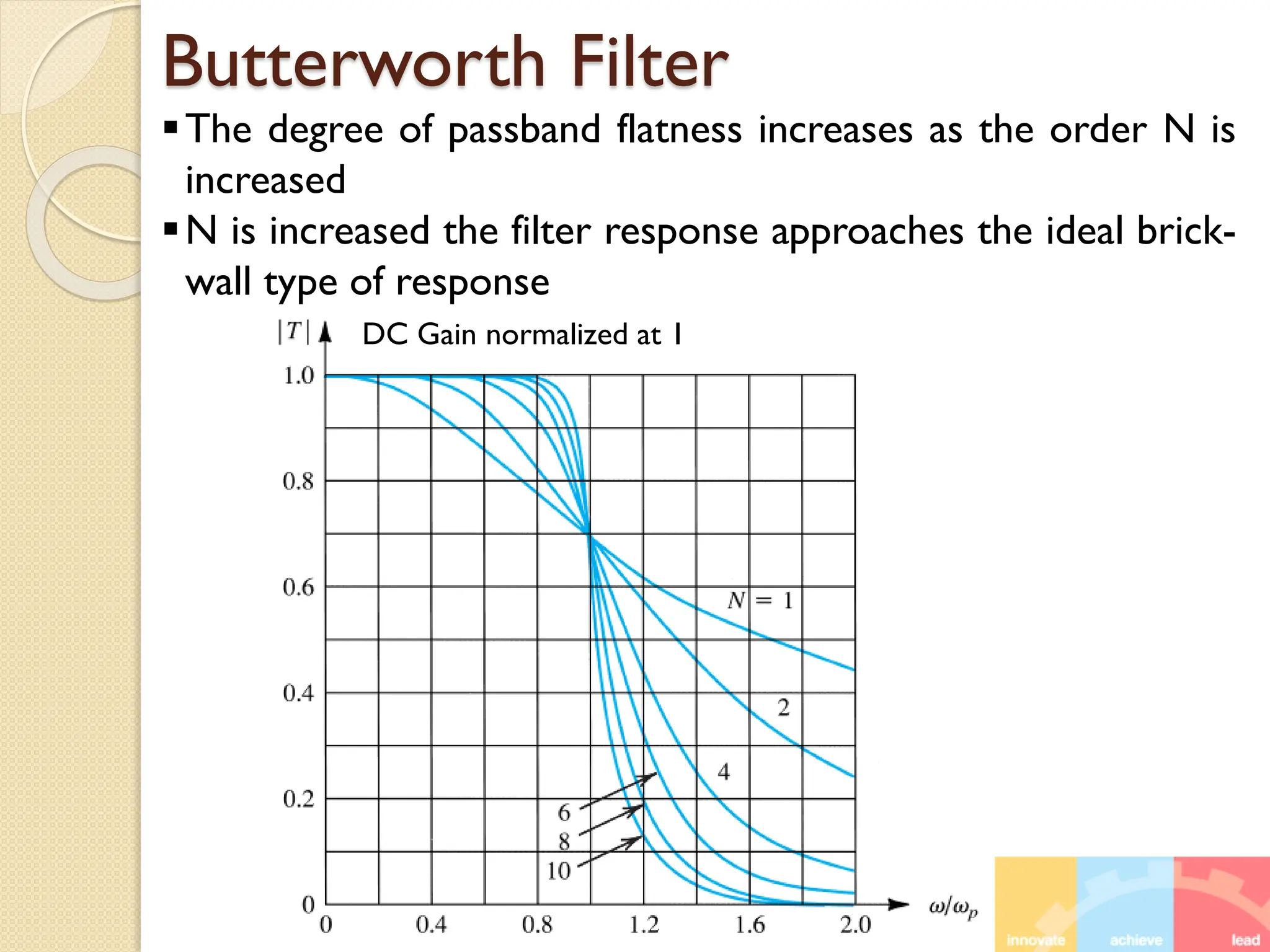 Butterworth Filter

▪ The degree of passband flatness increases as the order N is increased

▪ N is increased the filter response approaches the ideal brick-wall type of response

$|T|$ DC Gain normalized at 1

1.0
0.8
0.6
0.4
0.2
0

$N = 1$
2
4
6
8
10

0
0.4
0.8
1.2
1.6
2.0
$\omega/\omega_p$

innovate
achieve
lead